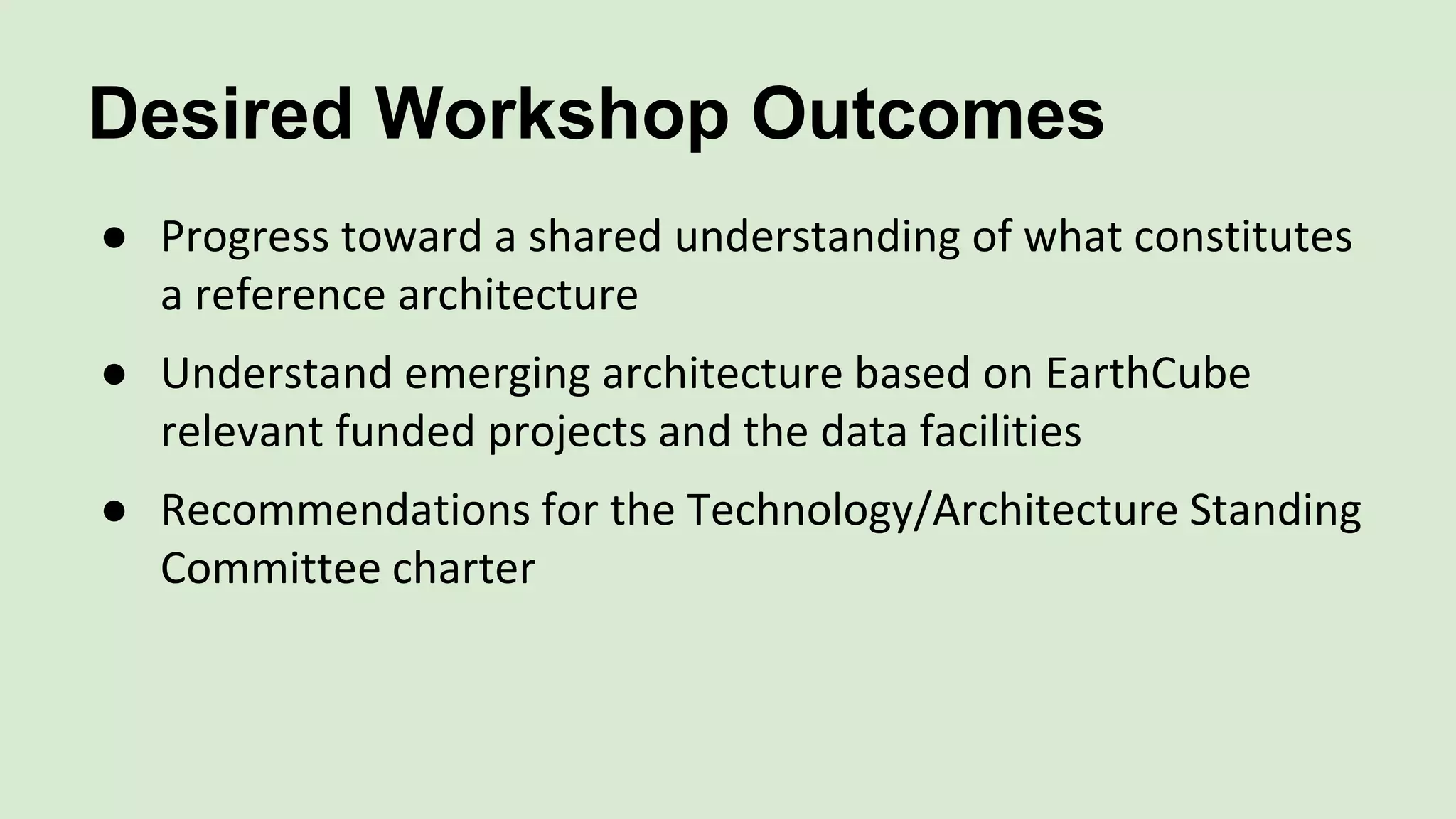 Desired Workshop Outcomes

● Progress toward a shared understanding of what constitutes a reference architecture

● Understand emerging architecture based on EarthCube relevant funded projects and the data facilities

● Recommendations for the Technology/Architecture Standing Committee charter